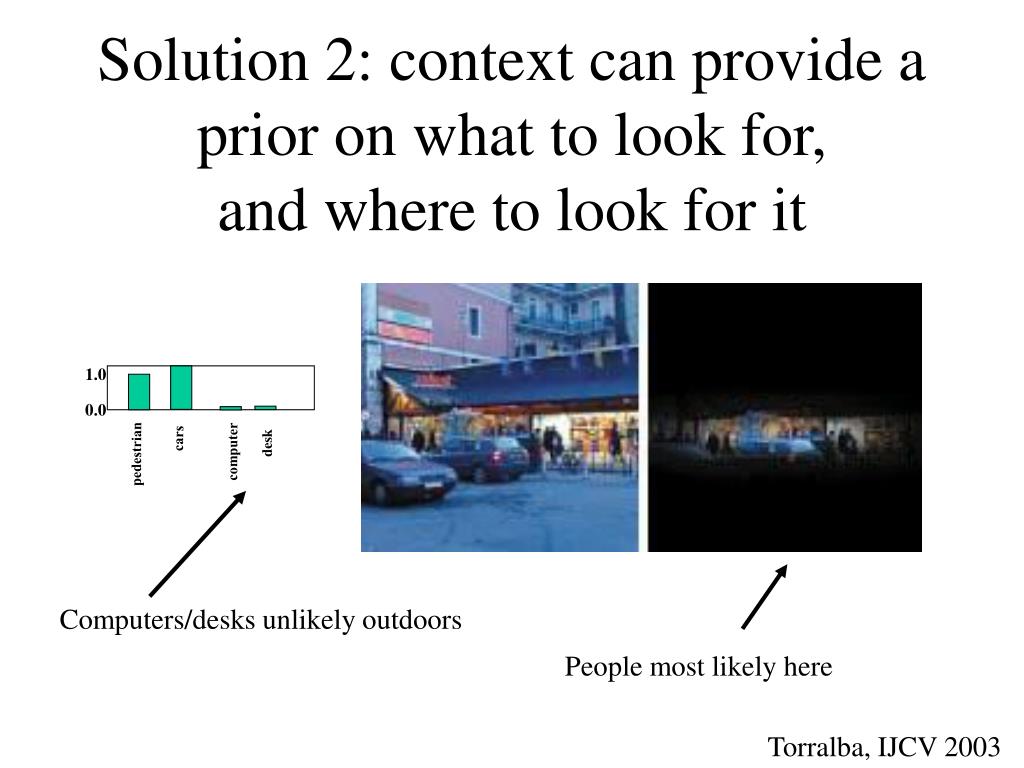 Solution 2: context can provide a prior on what to look for, and where to look for it

1.0
0.0
pedestrian
cars
computer
desk

Computers/desks unlikely outdoors

People most likely here

Torralba, IJCV 2003